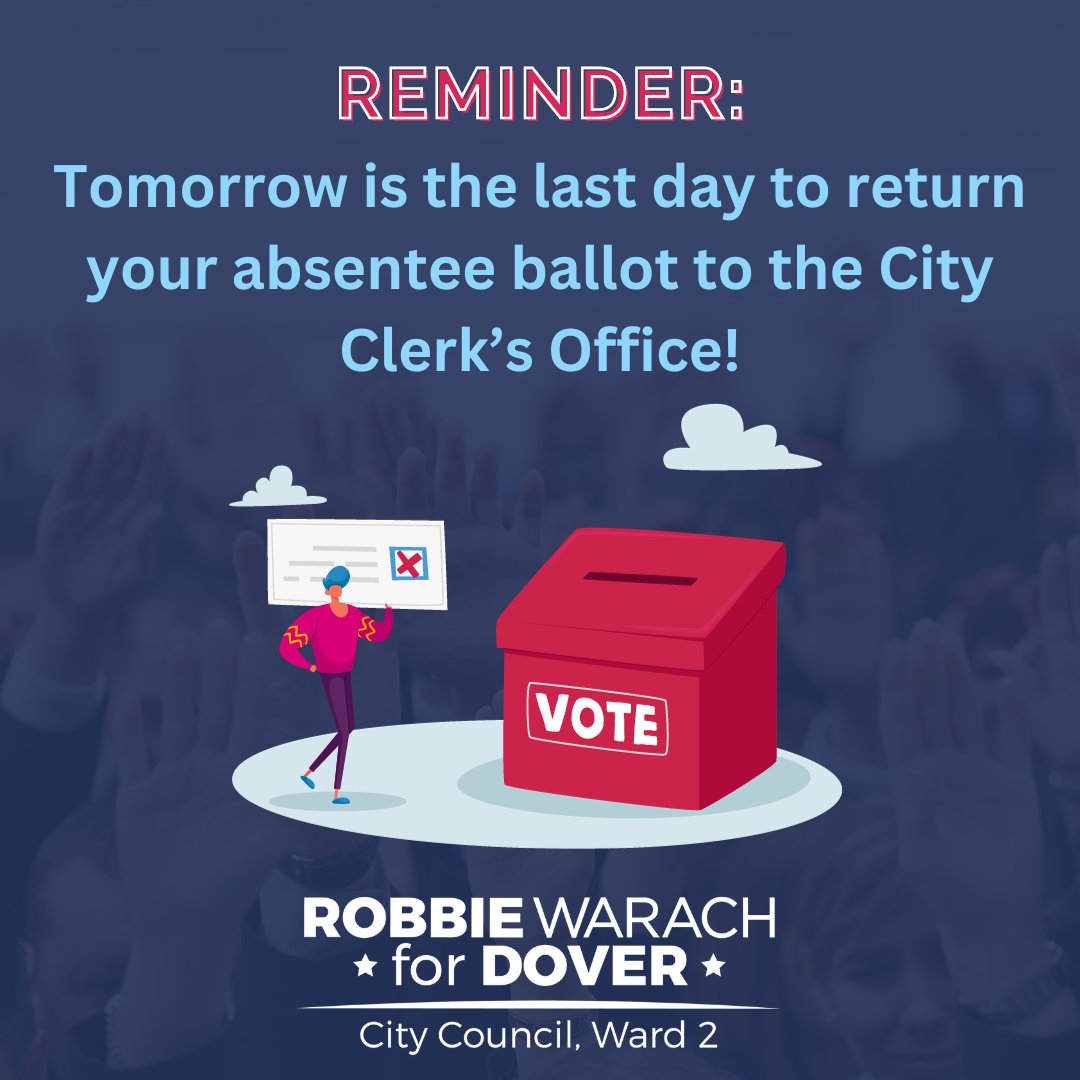 REMINDER:
Tomorrow is the last day to return your absentee ballot to the City Clerk's Office!

VOTE

ROBBIE WARACH
★ for DOVER ★
City Council, Ward 2